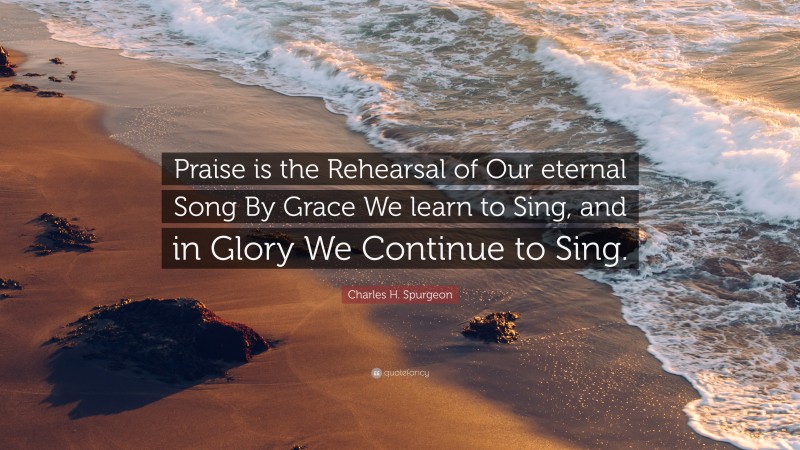 Praise is the Rehearsal of Our eternal Song By Grace We learn to Sing, and in Glory We Continue to Sing.

Charles H. Spurgeon

quotefancy